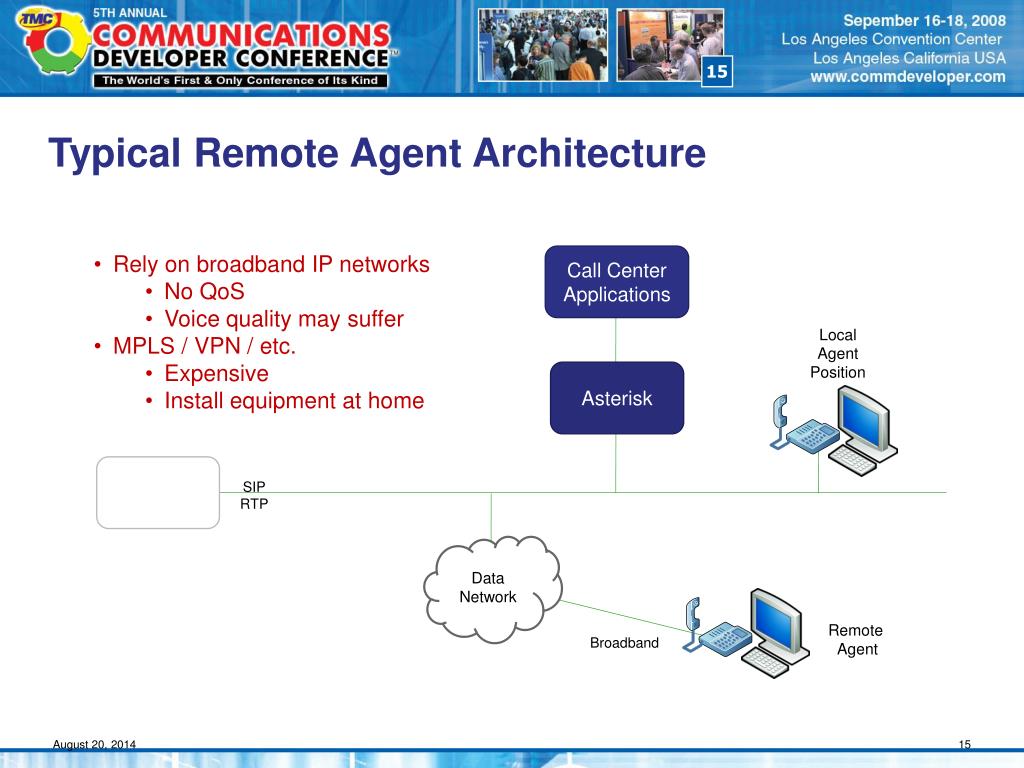 TMC 5TH ANNUAL COMMUNICATIONS DEVELOPER CONFERENCE™
The World's First & Only Conference of Its Kind

15

Sepember 16-18, 2008
Los Angeles Convention Center
Los Angeles California USA
www.commdeveloper.com

Typical Remote Agent Architecture

• Rely on broadband IP networks
  • No QoS
  • Voice quality may suffer
• MPLS / VPN / etc.
  • Expensive
  • Install equipment at home

Call Center Applications

Asterisk

Local Agent Position

SIP
RTP

Data Network

Broadband

Remote Agent

August 20, 2014

15